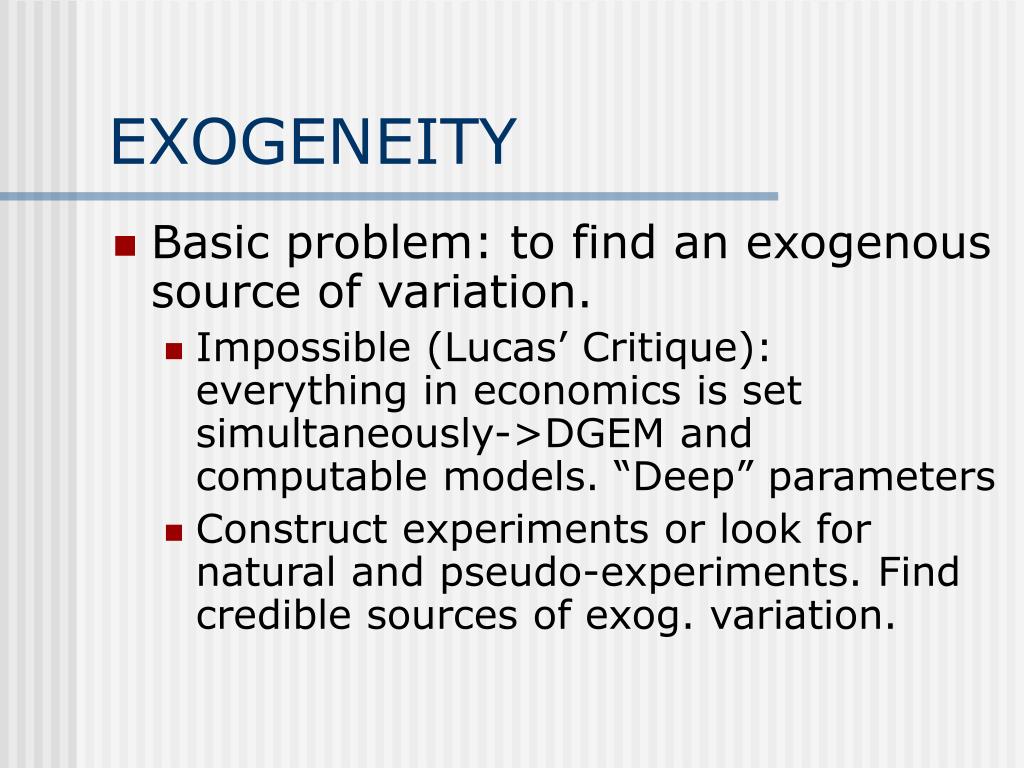 EXOGENEITY

Basic problem: to find an exogenous source of variation.

Impossible (Lucas’ Critique): everything in economics is set simultaneously->DGEM and computable models. “Deep” parameters

Construct experiments or look for natural and pseudo-experiments. Find credible sources of exog. variation.